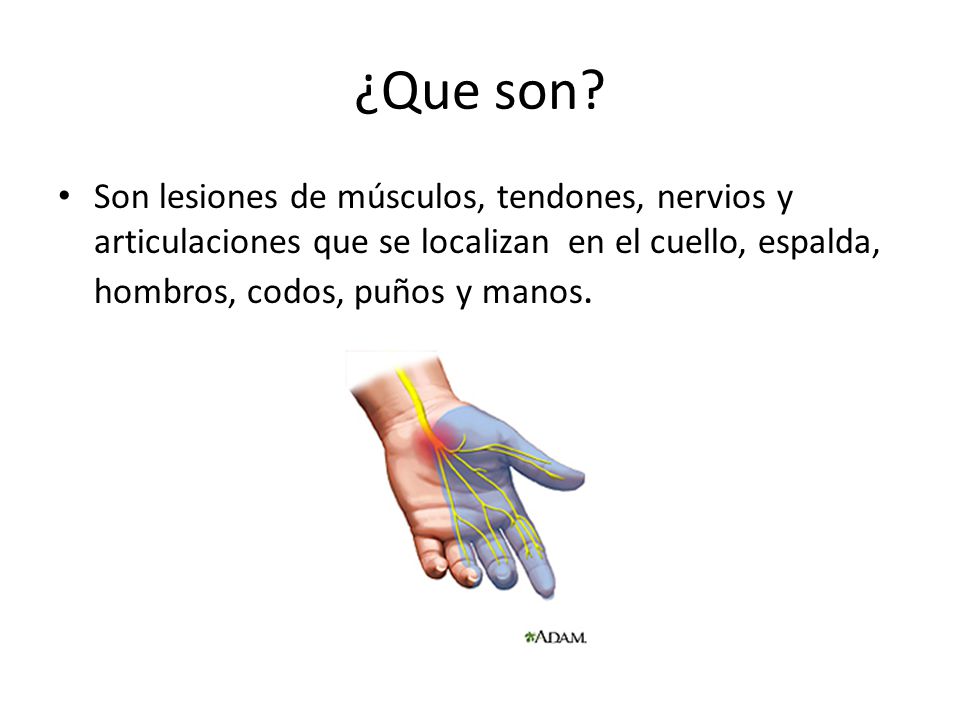 ¿Que son?

• Son lesiones de músculos, tendones, nervios y articulaciones que se localizan en el cuello, espalda, hombros, codos, puños y manos.

A.D.A.M.